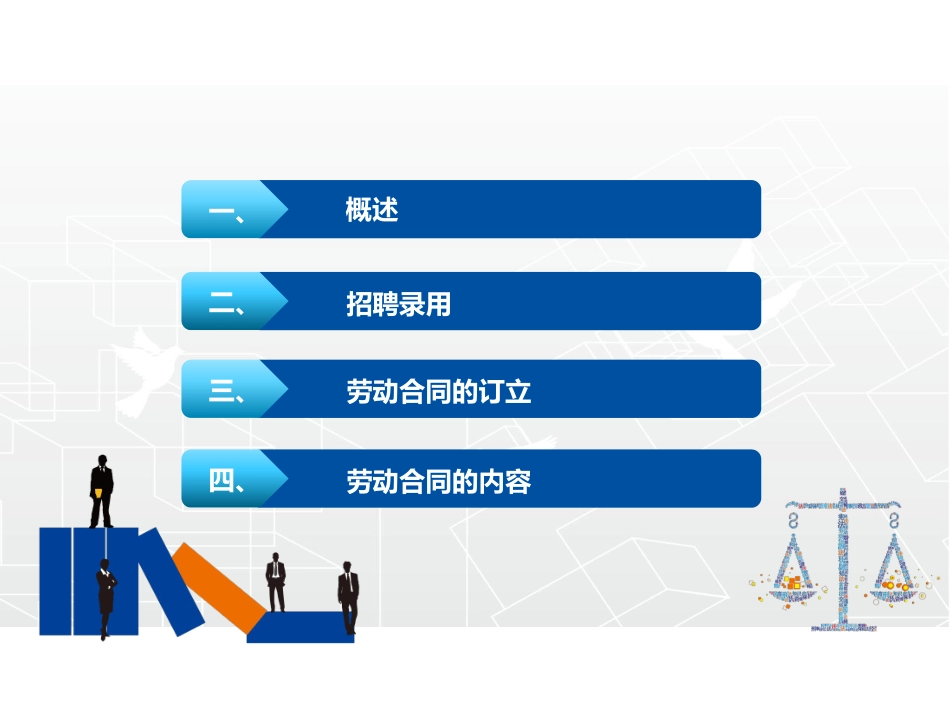 一、 概述

二、 招聘录用

三、 劳动合同的订立

四、 劳动合同的内容